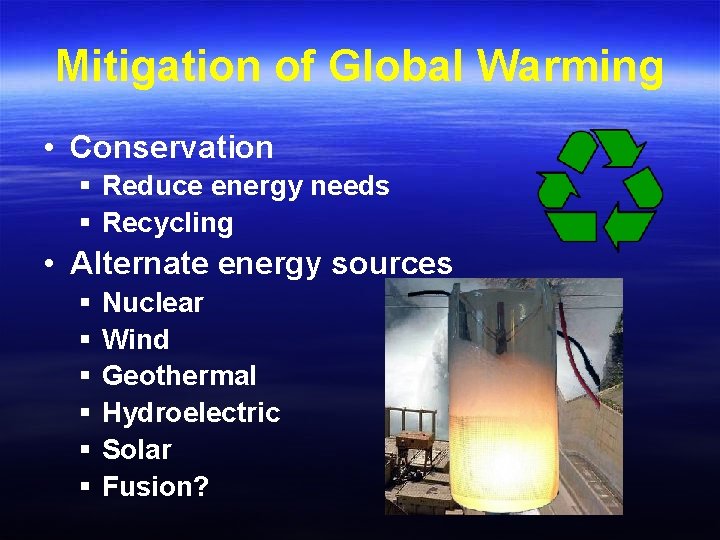 Mitigation of Global Warming

• Conservation
  ▪ Reduce energy needs
  ▪ Recycling
• Alternate energy sources
  ▪ Nuclear
  ▪ Wind
  ▪ Geothermal
  ▪ Hydroelectric
  ▪ Solar
  ▪ Fusion?